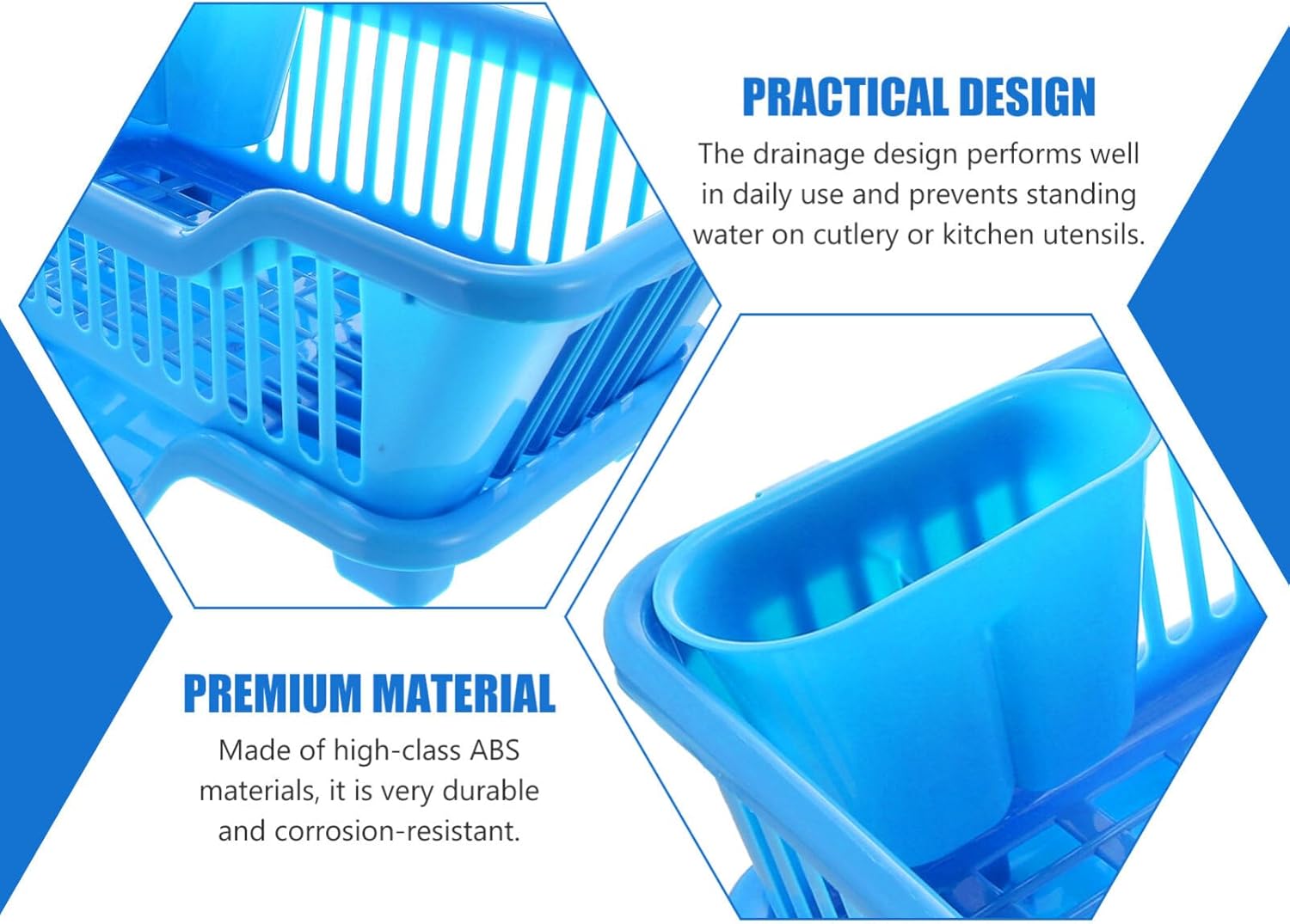 PRACTICAL DESIGN

The drainage design performs well in daily use and prevents standing water on cutlery or kitchen utensils.

PREMIUM MATERIAL

Made of high-class ABS materials, it is very durable and corrosion-resistant.